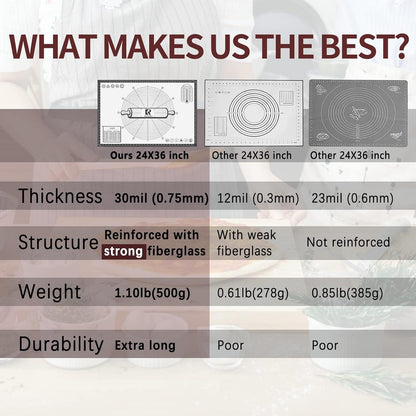 WHAT MAKES US THE BEST?

|  | Ours 24X36 inch | Other 24X36 inch | Other 24X36 inch |
|---|---|---|---|
| Thickness | 30mil (0.75mm) | 12mil (0.3mm) | 23mil (0.6mm) |
| Structure | Reinforced with strong fiberglass | With weak fiberglass | Not reinforced |
| Weight | 1.10lb(500g) | 0.61lb(278g) | 0.85lb(385g) |
| Durability | Extra long | Poor | Poor |